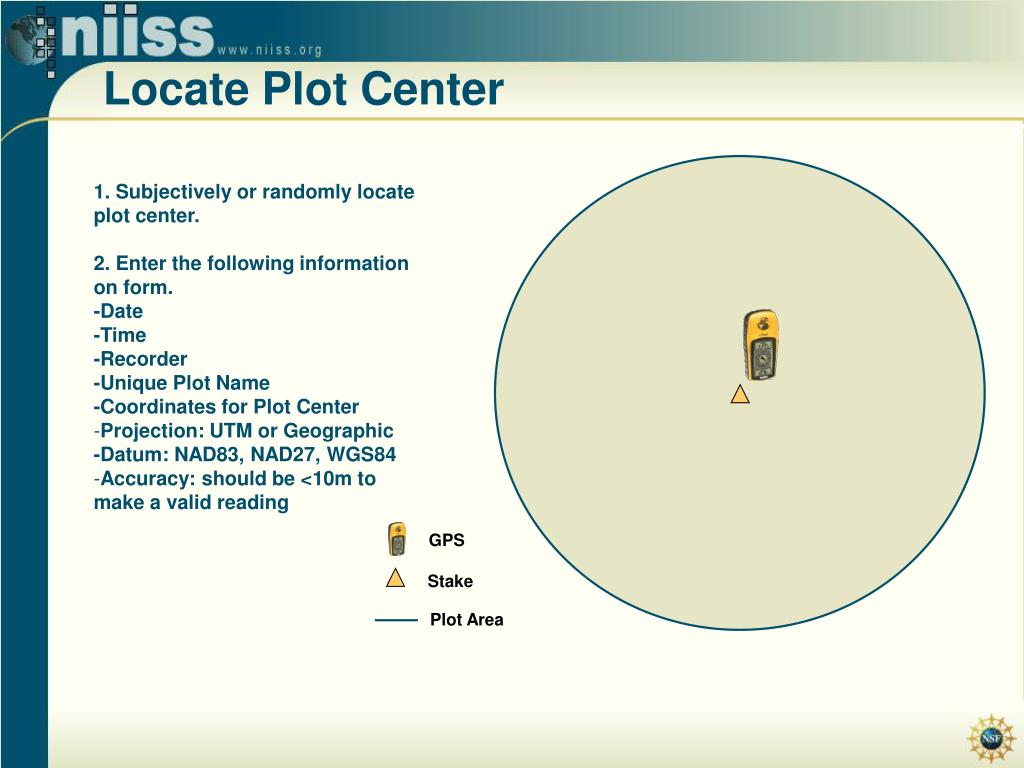 niiss www.niiss.org

Locate Plot Center

1. Subjectively or randomly locate plot center.

2. Enter the following information on form.
-Date
-Time
-Recorder
-Unique Plot Name
-Coordinates for Plot Center
-Projection: UTM or Geographic
-Datum: NAD83, NAD27, WGS84
-Accuracy: should be <10m to make a valid reading

GPS

Stake

Plot Area

NSF